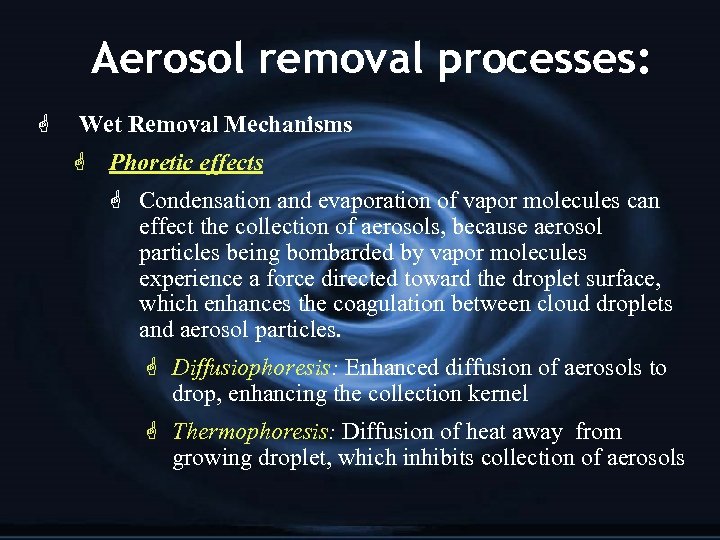 Aerosol removal processes:

Wet Removal Mechanisms

Phoretic effects

Condensation and evaporation of vapor molecules can effect the collection of aerosols, because aerosol particles being bombarded by vapor molecules experience a force directed toward the droplet surface, which enhances the coagulation between cloud droplets and aerosol particles.

Diffusiophoresis: Enhanced diffusion of aerosols to drop, enhancing the collection kernel

Thermophoresis: Diffusion of heat away from growing droplet, which inhibits collection of aerosols